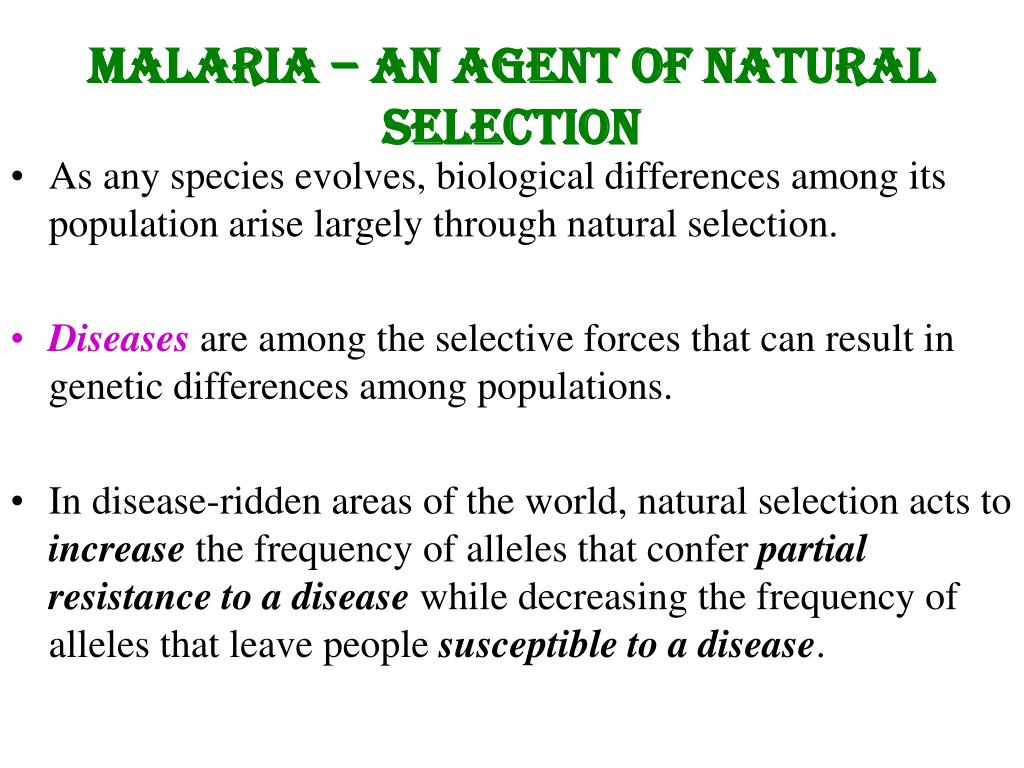 MALARIA – AN AGENT OF NATURAL SELECTION

• As any species evolves, biological differences among its population arise largely through natural selection.

• Diseases are among the selective forces that can result in genetic differences among populations.

• In disease-ridden areas of the world, natural selection acts to increase the frequency of alleles that confer partial resistance to a disease while decreasing the frequency of alleles that leave people susceptible to a disease.